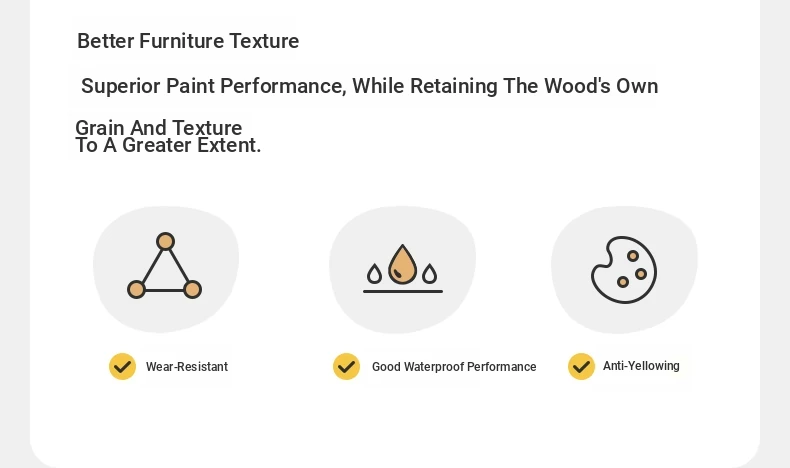 Better Furniture Texture

Superior Paint Performance, While Retaining The Wood's Own Grain And Texture To A Greater Extent.

Wear-Resistant

Good Waterproof Performance

Anti-Yellowing